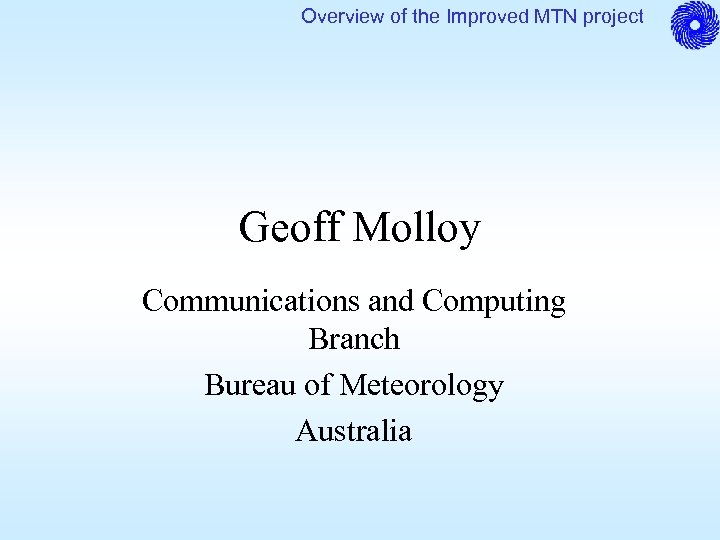 Overview of the Improved MTN project

Geoff Molloy

Communications and Computing Branch

Bureau of Meteorology

Australia